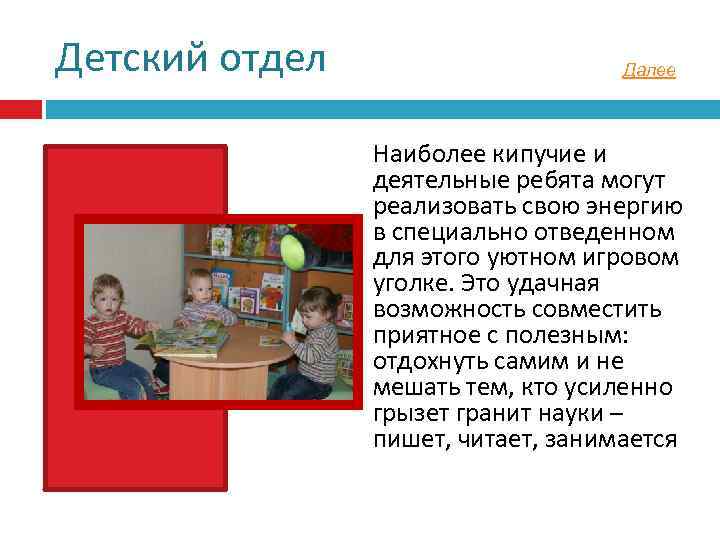 Детский отдел

Далее

Наиболее кипучие и деятельные ребята могут реализовать свою энергию в специально отведенном для этого уютном игровом уголке. Это удачная возможность совместить приятное с полезным: отдохнуть самим и не мешать тем, кто усиленно грызет гранит науки – пишет, читает, занимается